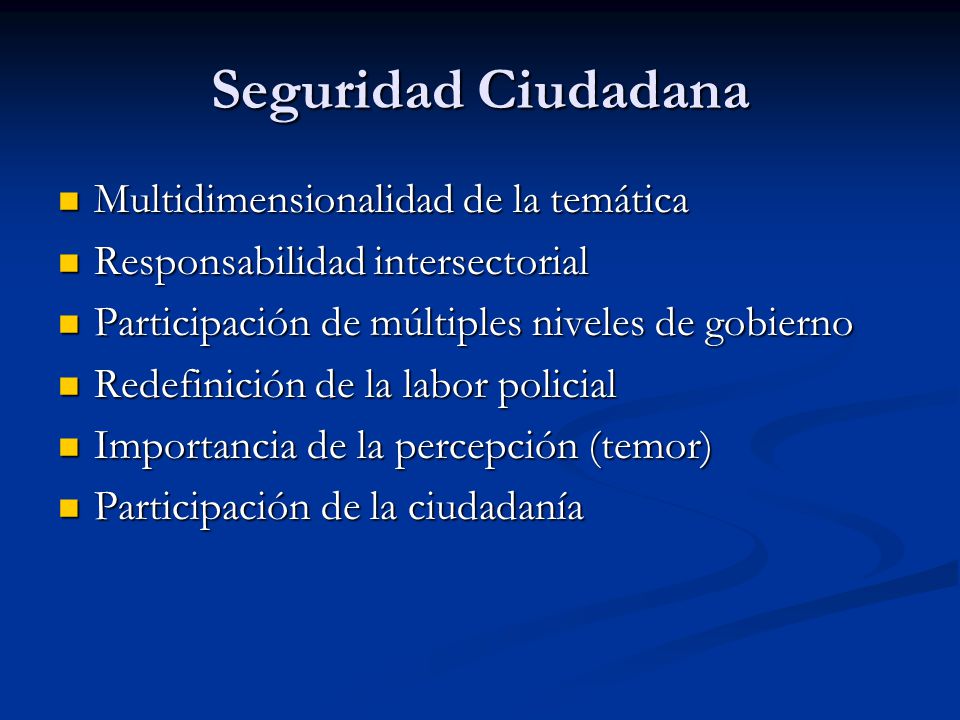 Seguridad Ciudadana

- Multidimensionalidad de la temática
- Responsabilidad intersectorial
- Participación de múltiples niveles de gobierno
- Redefinición de la labor policial
- Importancia de la percepción (temor)
- Participación de la ciudadanía